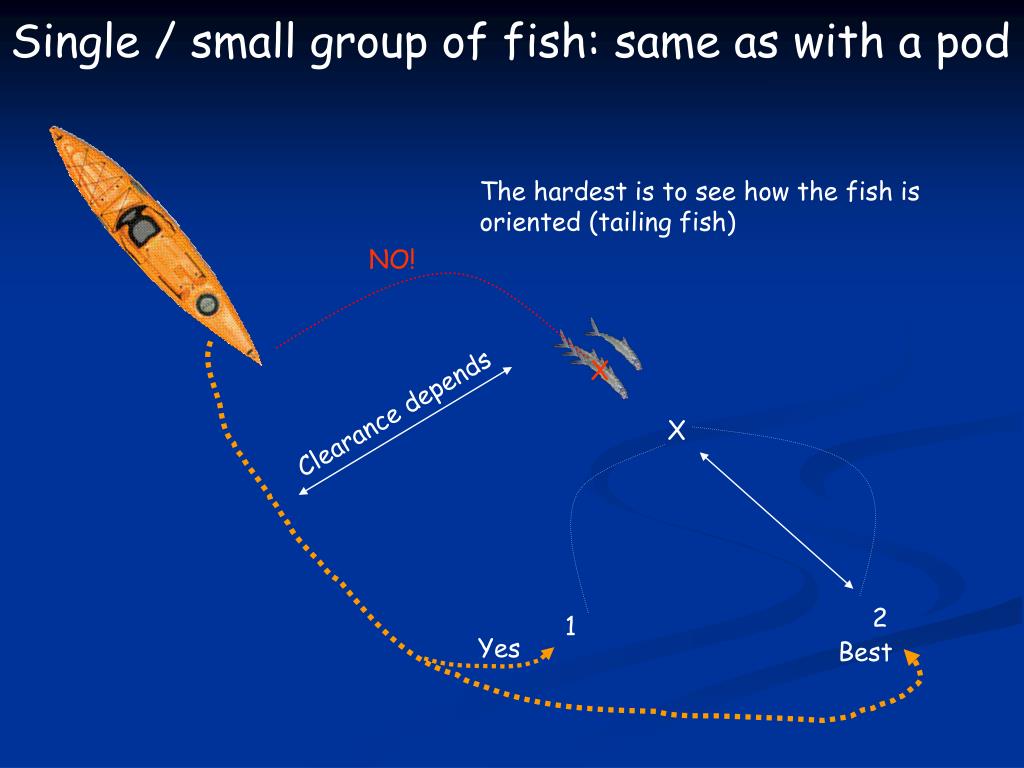 Single / small group of fish: same as with a pod

The hardest is to see how the fish is oriented (tailing fish)

NO!

X

Clearance depends

X

1

Yes

2

Best